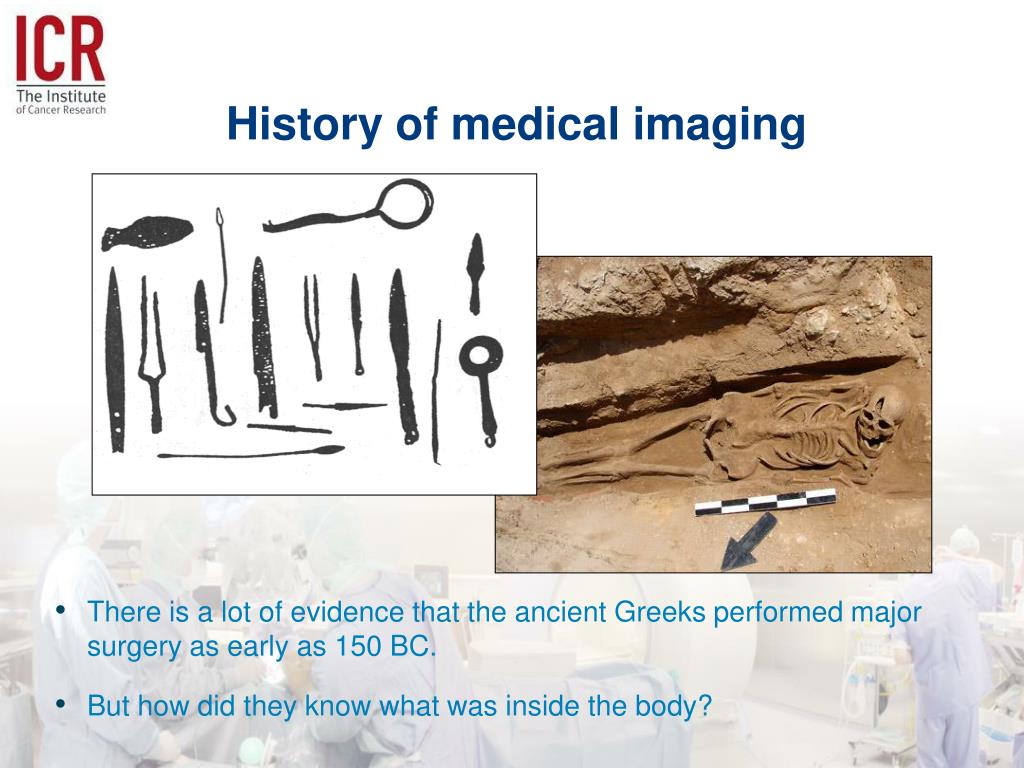 ICR
The Institute of Cancer Research

History of medical imaging

• There is a lot of evidence that the ancient Greeks performed major surgery as early as 150 BC.

• But how did they know what was inside the body?